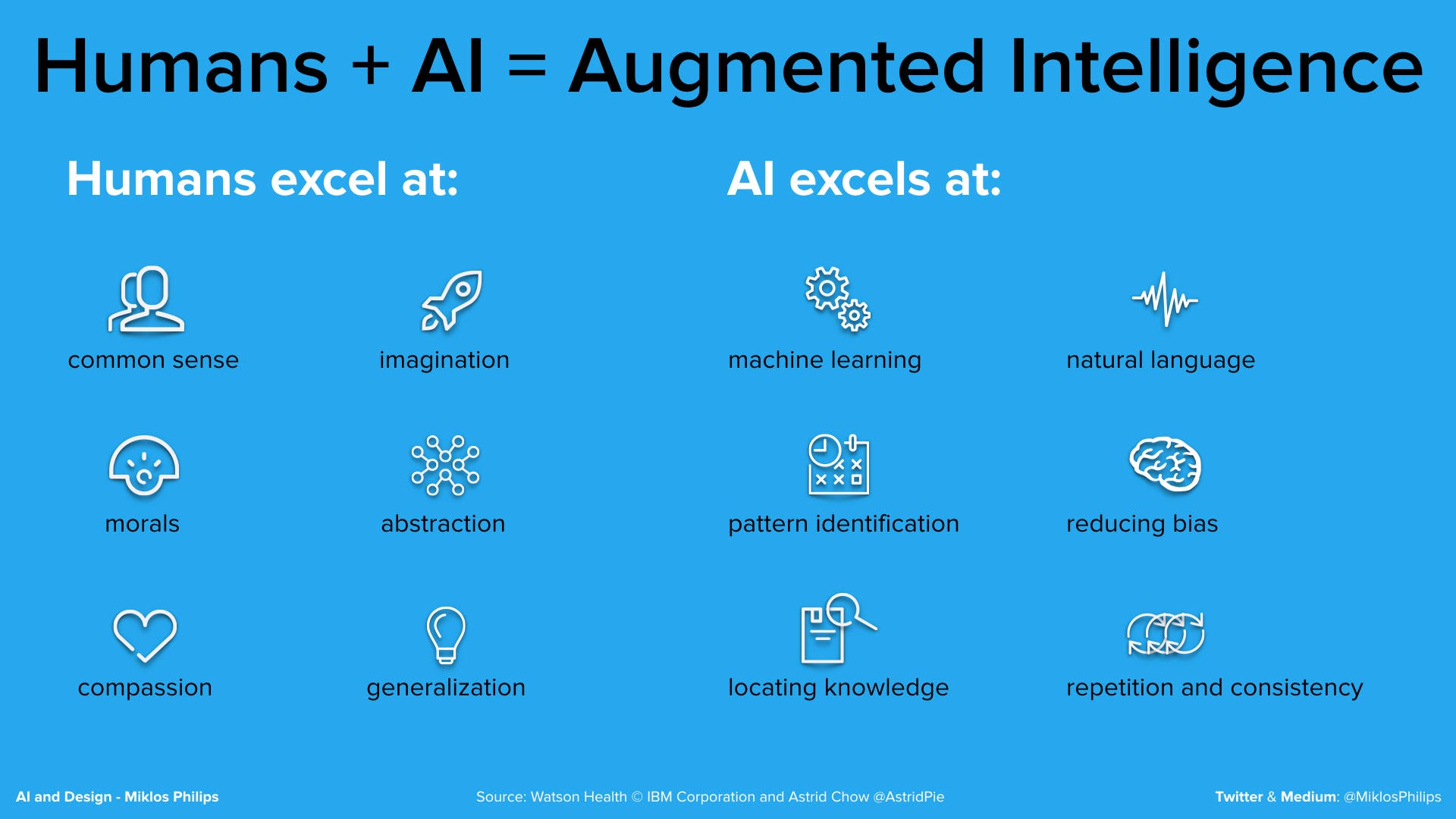 Humans + AI = Augmented Intelligence

Humans excel at:

common sense

imagination

morals

abstraction

compassion

generalization

AI excels at:

machine learning

natural language

pattern identification

reducing bias

locating knowledge

repetition and consistency

AI and Design - Miklos Philips

Source: Watson Health © IBM Corporation and Astrid Chow @AstridPie

Twitter & Medium: @MiklosPhilips